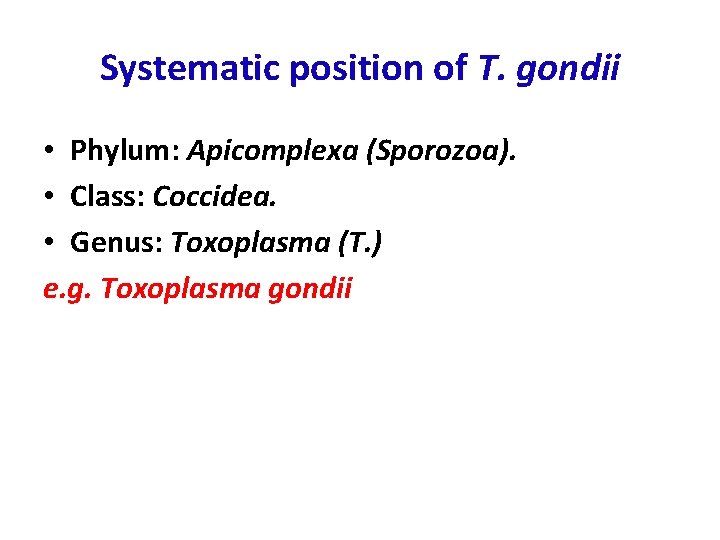 Systematic position of T. gondii

• Phylum: Apicomplexa (Sporozoa).
• Class: Coccidea.
• Genus: Toxoplasma (T.)

e.g. Toxoplasma gondii